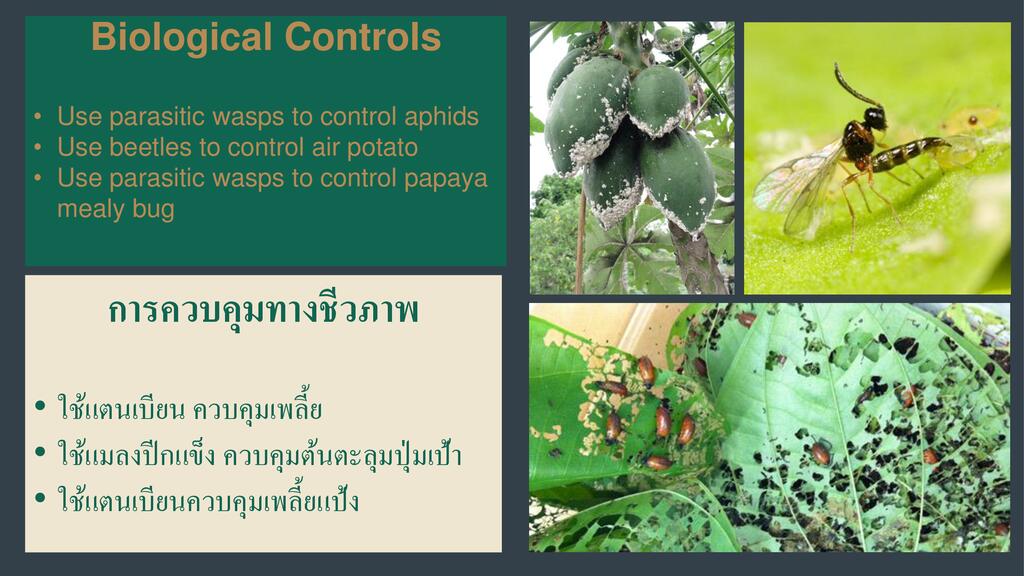 Biological Controls

• Use parasitic wasps to control aphids
• Use beetles to control air potato
• Use parasitic wasps to control papaya mealy bug

การควบคุมทางชีวภาพ

• ใช้แตนเบียน ควบคุมเพลี้ย
• ใช้แมลงปีกแข็ง ควบคุมต้นตะลุมปุ่มเป้า
• ใช้แตนเบียนควบคุมเพลี้ยแป้ง